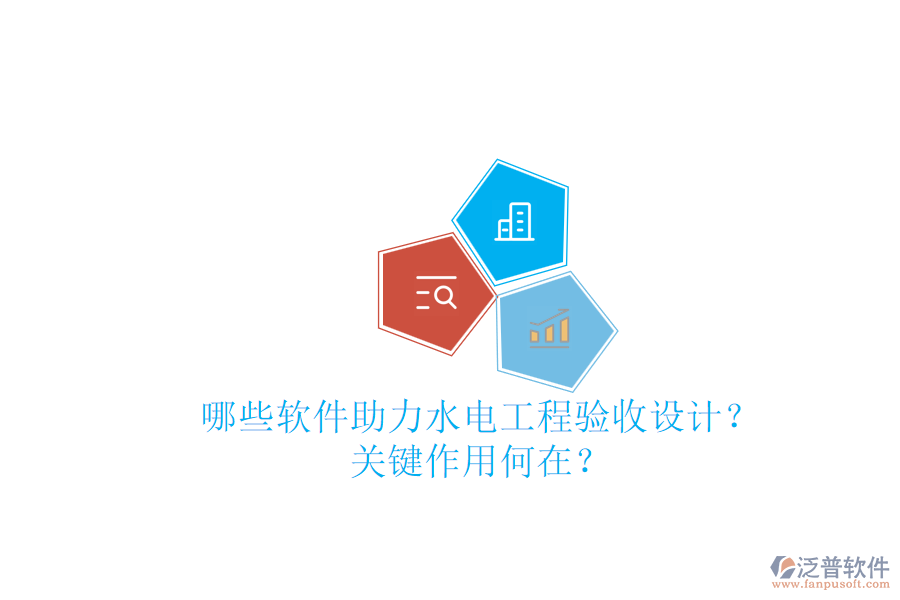 哪些软件助力水电工程验收设计？
关键作用何在？

泛普软件
www.fanpusoft.com